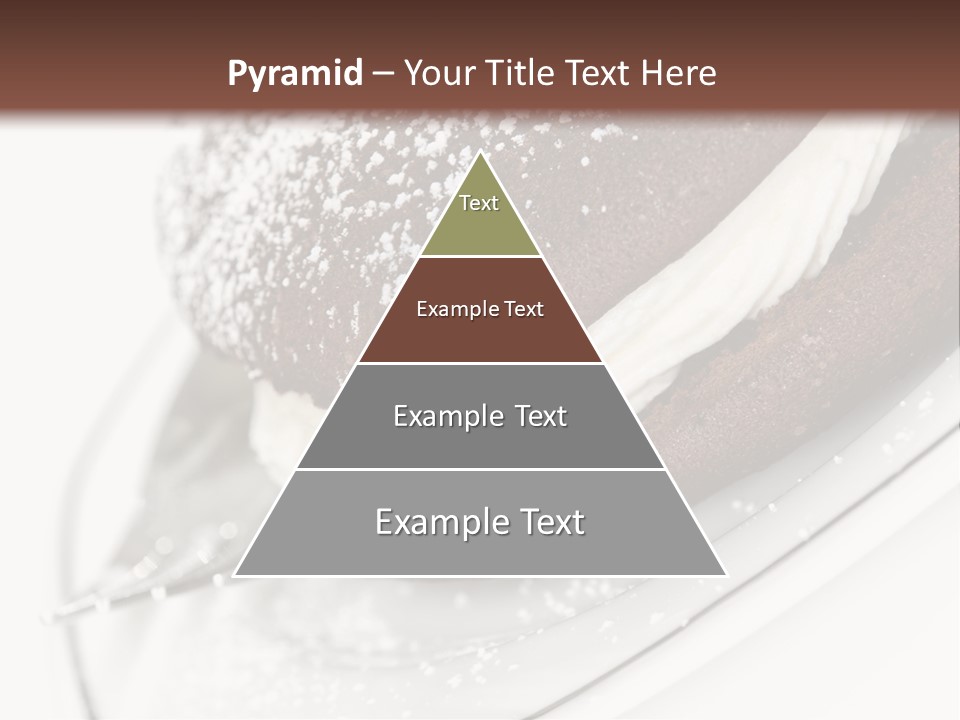 Pyramid – Your Title Text Here

Text

Example Text

Example Text

Example Text